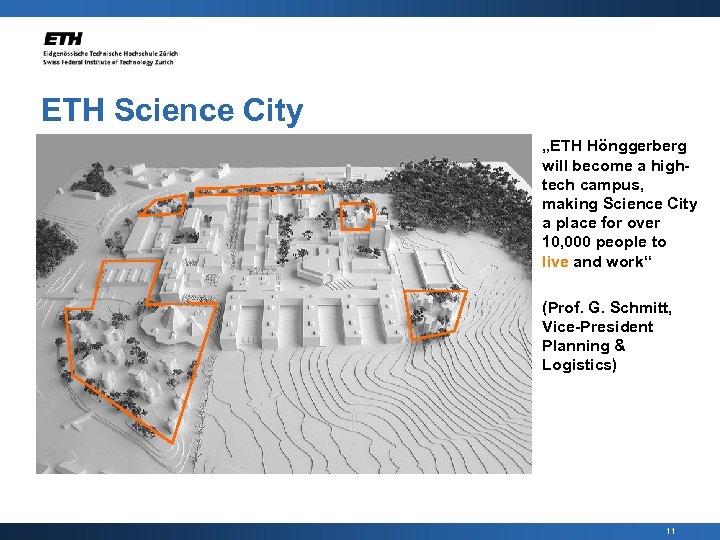 ETH
Eidgenössische Technische Hochschule Zürich
Swiss Federal Institute of Technology Zurich

ETH Science City

„ETH Hönggerberg will become a high-tech campus, making Science City a place for over 10,000 people to live and work“

(Prof. G. Schmitt, Vice-President Planning & Logistics)

11